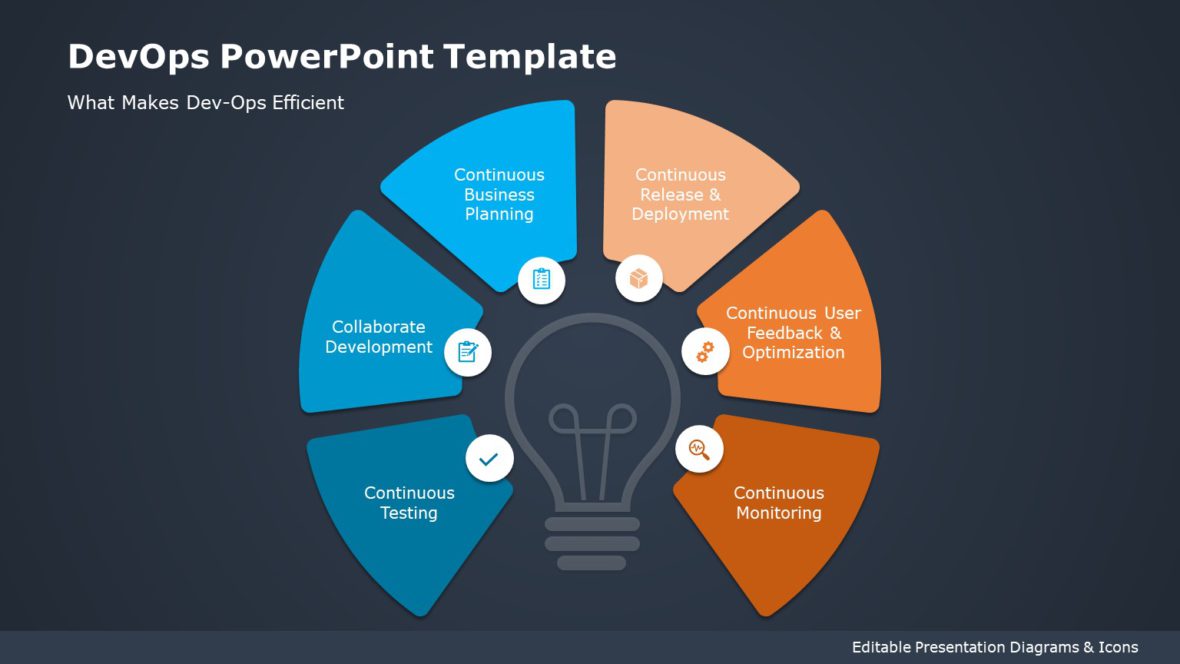 DevOps PowerPoint Template

What Makes Dev-Ops Efficient

Continuous Business Planning

Continuous Release & Deployment

Collaborate Development

Continuous User Feedback & Optimization

Continuous Testing

Continuous Monitoring

Editable Presentation Diagrams & Icons